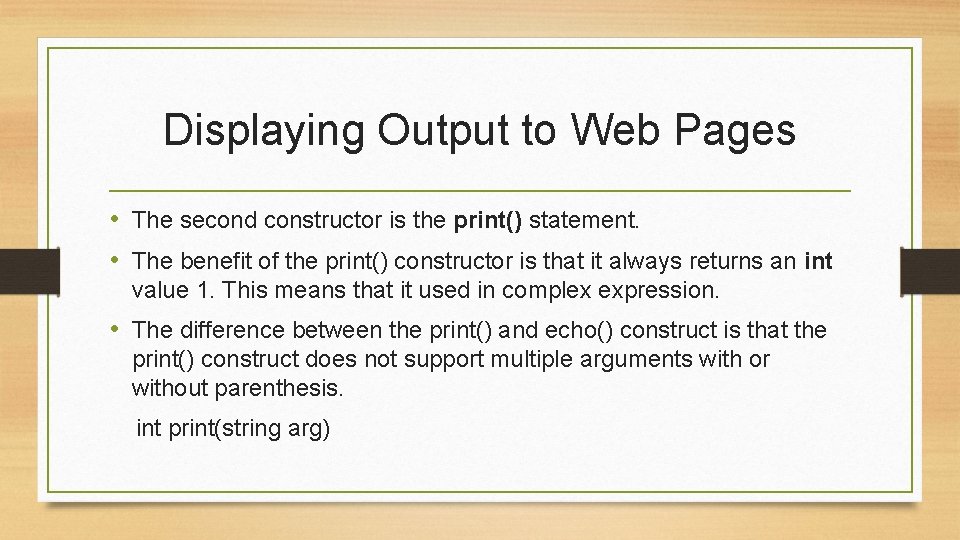 Displaying Output to Web Pages

• The second constructor is the print() statement.

• The benefit of the print() constructor is that it always returns an int value 1. This means that it used in complex expression.

• The difference between the print() and echo() construct is that the print() construct does not support multiple arguments with or without parenthesis.

int print(string arg)